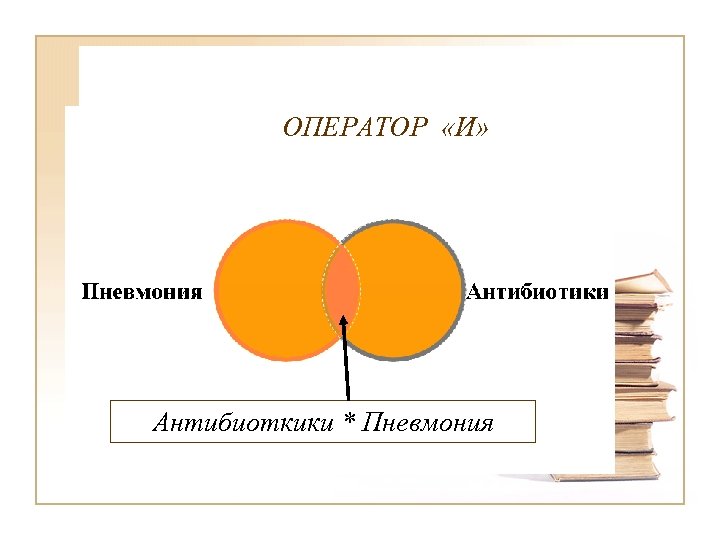 ОПЕРАТОР «И»

Пневмония

Антибиотики

Антибиоткики * Пневмония